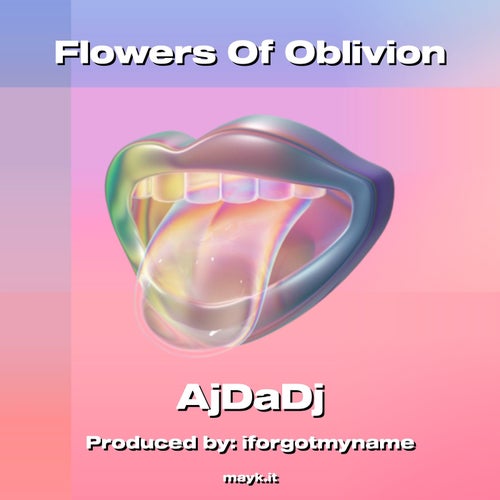 Flowers Of Oblivion

AjDaDj

Produced by: iforgotmyname

mayk.it